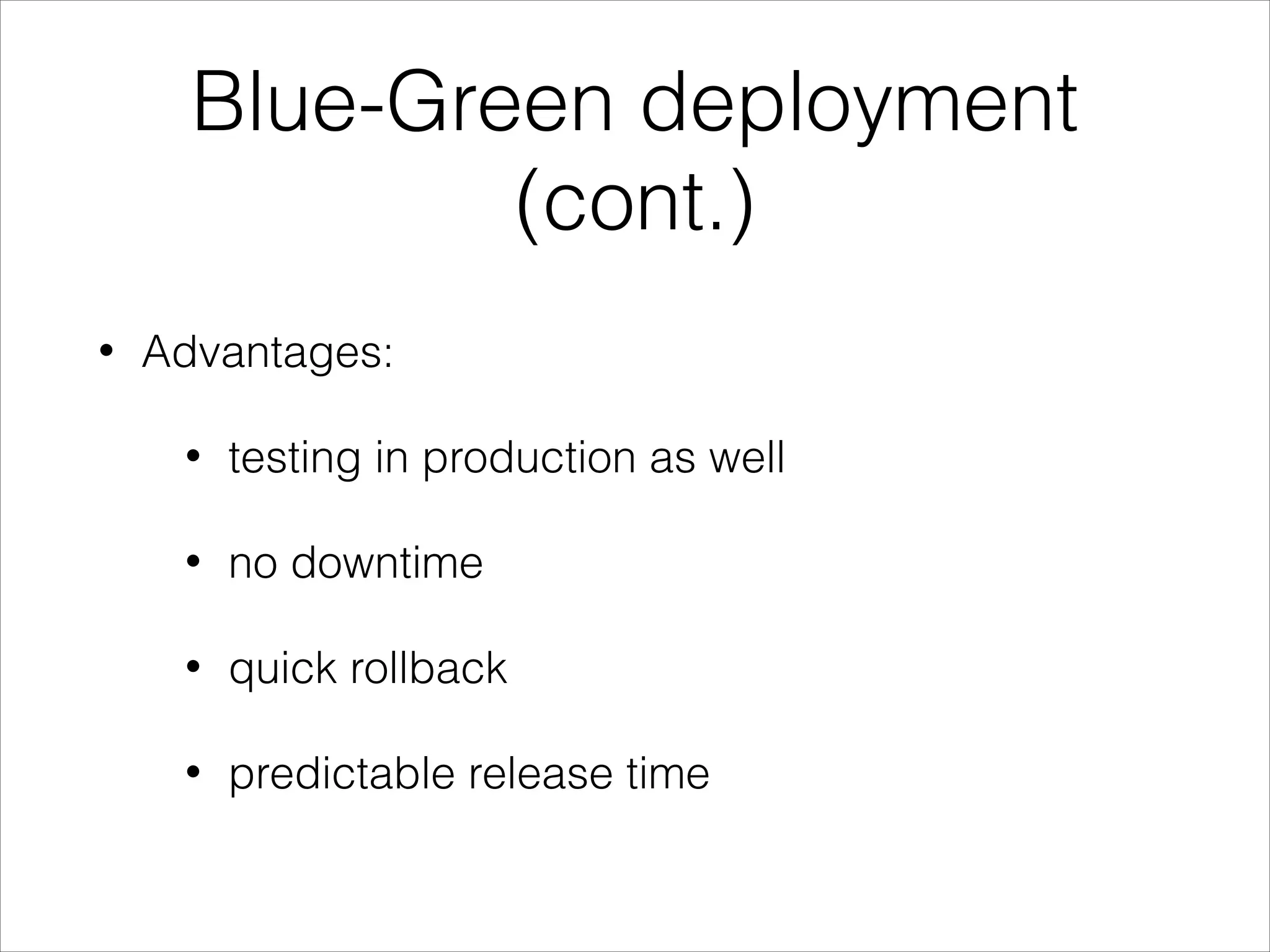 Blue-Green deployment (cont.)

• Advantages:

• testing in production as well

• no downtime

• quick rollback

• predictable release time